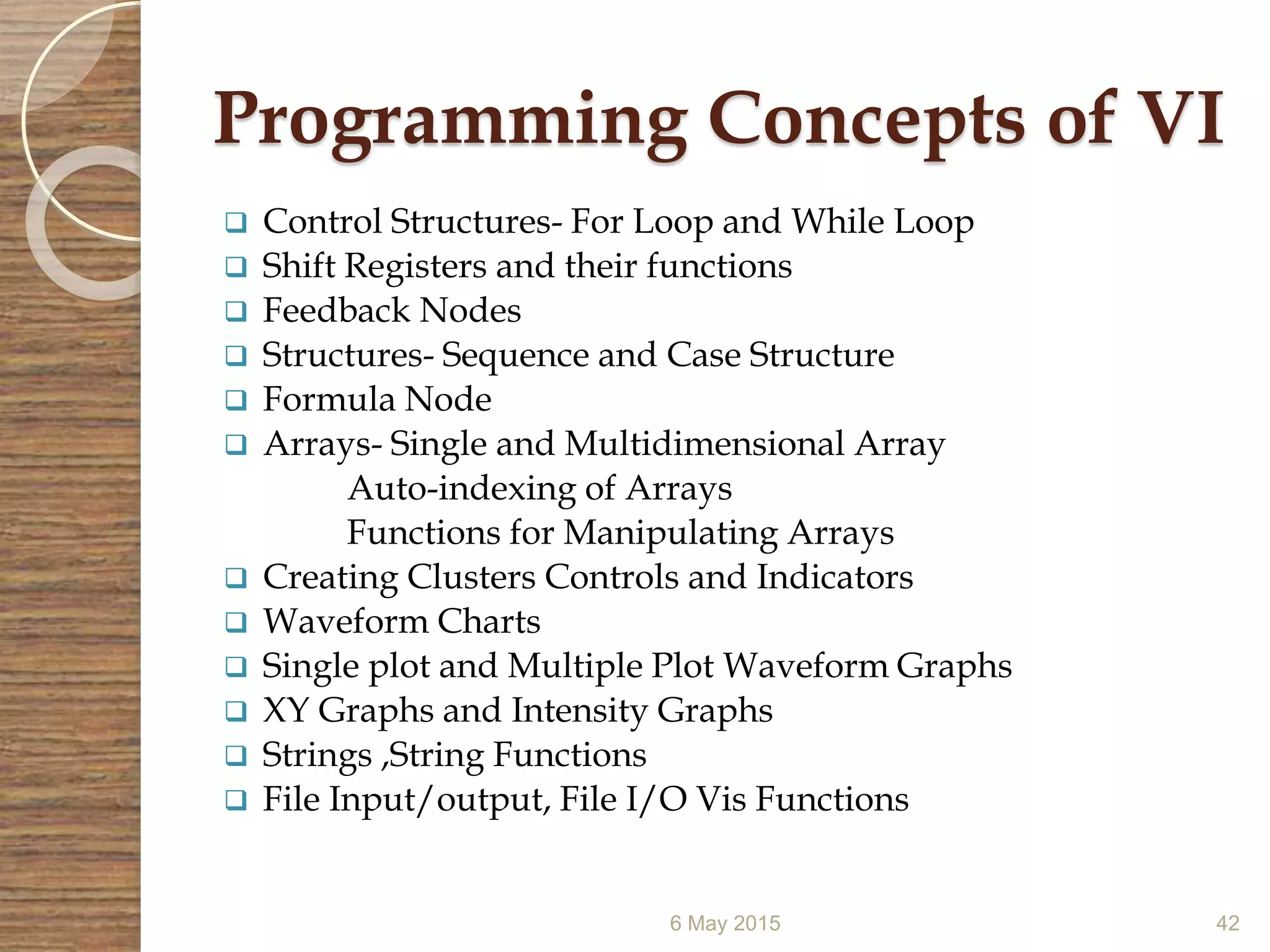 Programming Concepts of VI

❑ Control Structures- For Loop and While Loop
❑ Shift Registers and their functions
❑ Feedback Nodes
❑ Structures- Sequence and Case Structure
❑ Formula Node
❑ Arrays- Single and Multidimensional Array
Auto-indexing of Arrays
Functions for Manipulating Arrays
❑ Creating Clusters Controls and Indicators
❑ Waveform Charts
❑ Single plot and Multiple Plot Waveform Graphs
❑ XY Graphs and Intensity Graphs
❑ Strings ,String Functions
❑ File Input/output, File I/O Vis Functions

6 May 2015

42